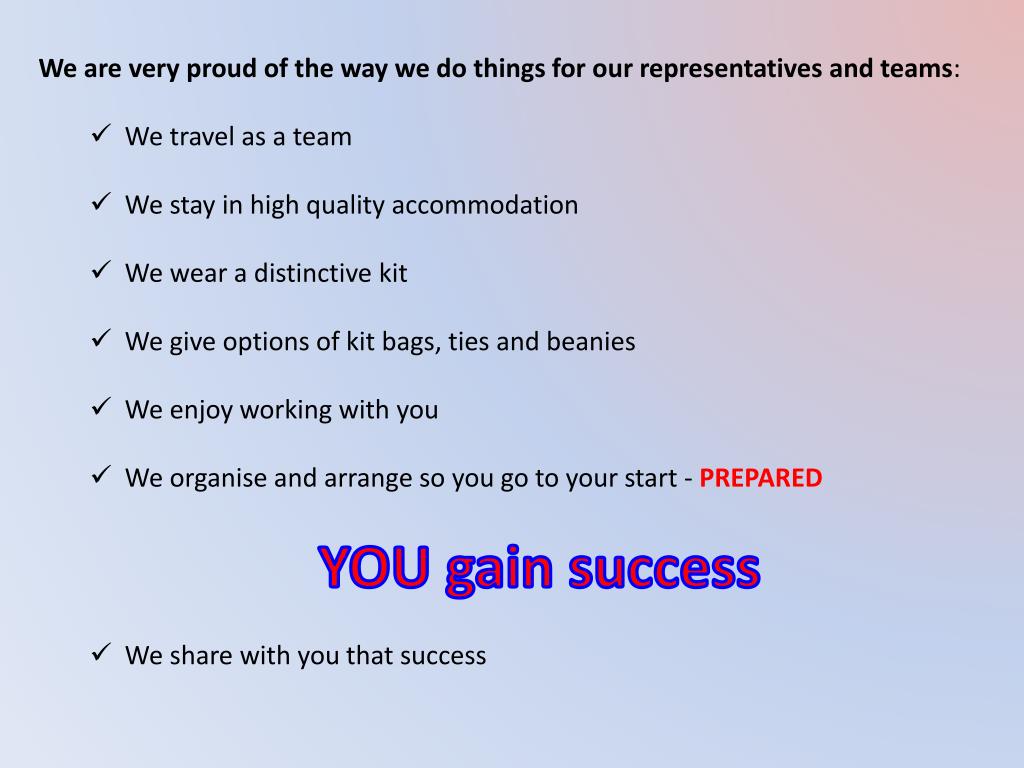 We are very proud of the way we do things for our representatives and teams:

✓ We travel as a team

✓ We stay in high quality accommodation

✓ We wear a distinctive kit

✓ We give options of kit bags, ties and beanies

✓ We enjoy working with you

✓ We organise and arrange so you go to your start - PREPARED

YOU gain success

✓ We share with you that success